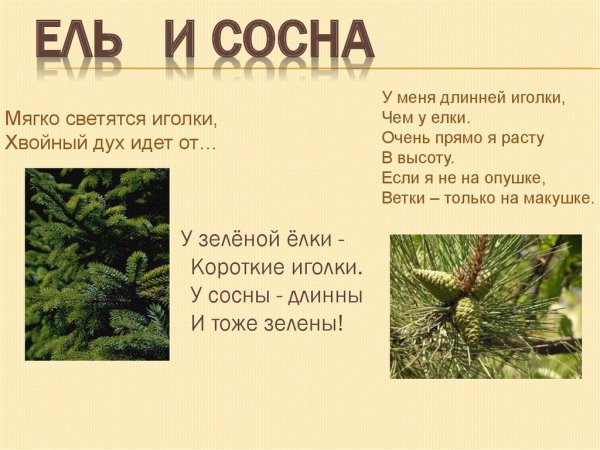 ЕЛЬ И СОСНА

Мягко светятся иголки,
Хвойный дух идет от…

У меня длинней иголки,
Чем у елки.
Очень прямо я расту
В высоту.
Если я не на опушке,
Ветки – только на макушке.

У зелёной ёлки -
Короткие иголки.
У сосны - длинны
И тоже зелены!